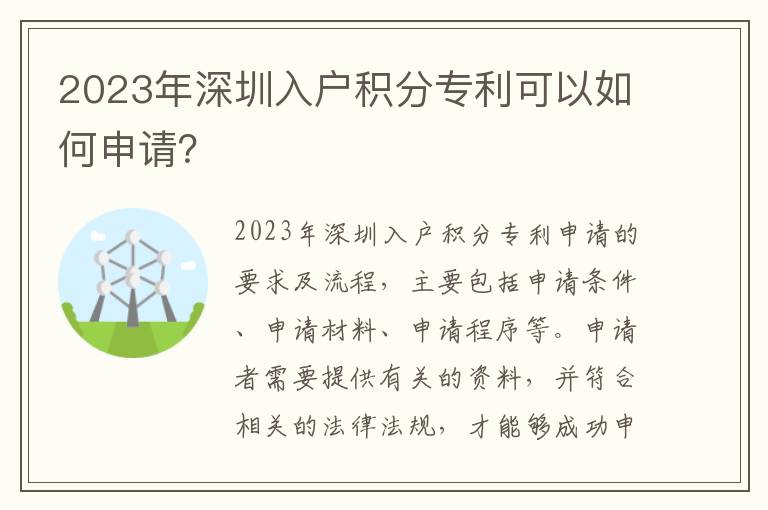 2023年深圳入户积分专利可以如何申请?

2023年深圳入户积分专利申请的要求及流程，主要包括申请条件、申请材料、申请程序等。申请者需要提供有关的资料，并符合相关的法律法规，才能够成功申